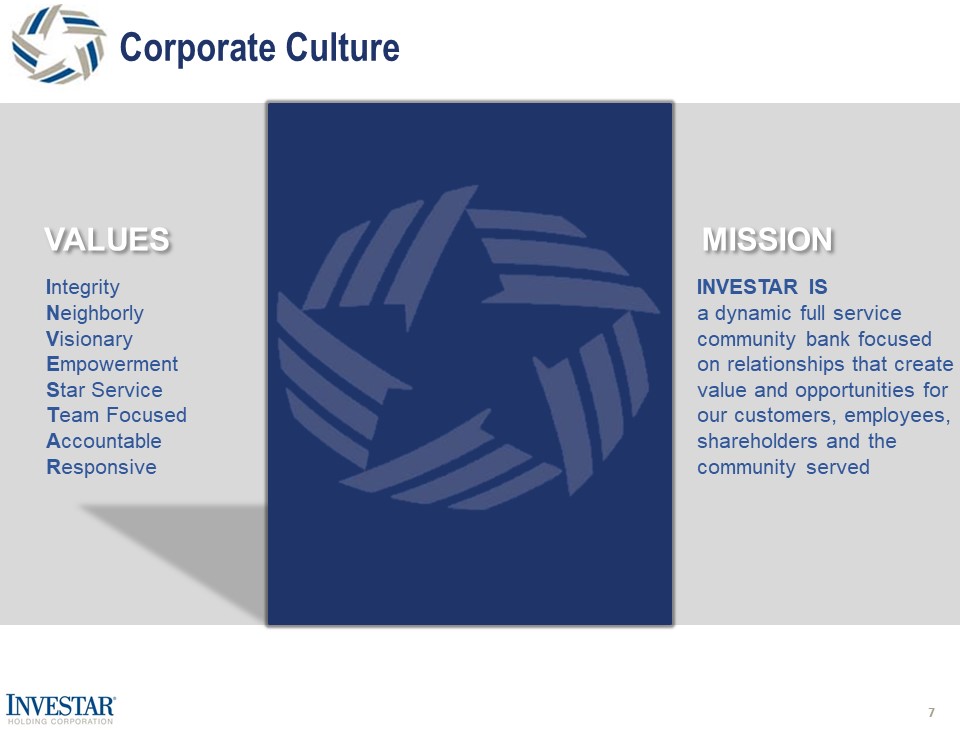 Corporate Culture

VALUES

Integrity
Neighborly
Visionary
Empowerment
Star Service
Team Focused
Accountable
Responsive

MISSION

INVESTAR IS
a dynamic full service community bank focused on relationships that create value and opportunities for our customers, employees, shareholders and the community served

INVESTAR
HOLDING CORPORATION

7